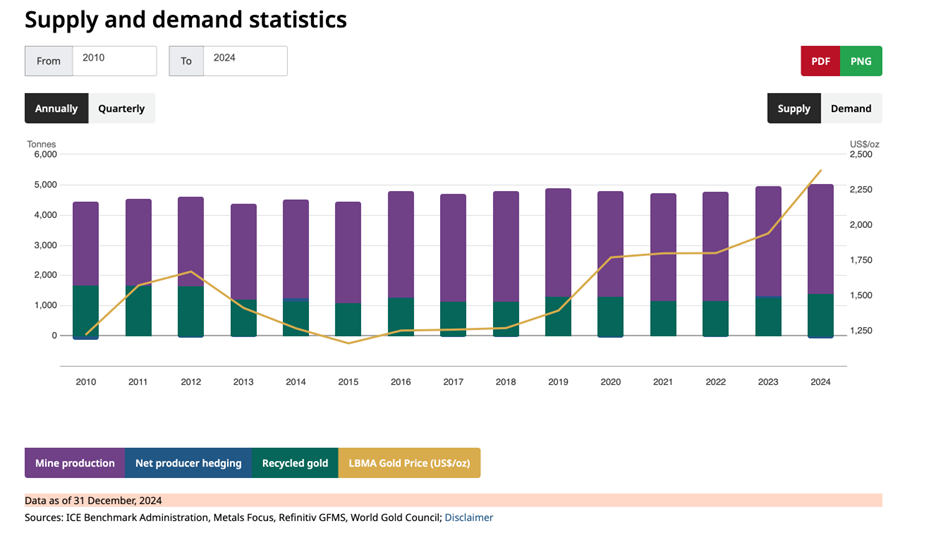 Supply and demand statistics

From 2010 To 2024

PDF PNG

Annually Quarterly

Supply Demand

Tonnes
6,000
5,000
4,000
3,000
2,000
1,000
0

US$/oz
2,500
2,250
2,000
1,750
1,500
1,250

2010 2011 2012 2013 2014 2015 2016 2017 2018 2019 2020 2021 2022 2023 2024

Mine production Net producer hedging Recycled gold LBMA Gold Price (US$/oz)

Data as of 31 December, 2024

Sources: ICE Benchmark Administration, Metals Focus, Refinitiv GFMS, World Gold Council; Disclaimer